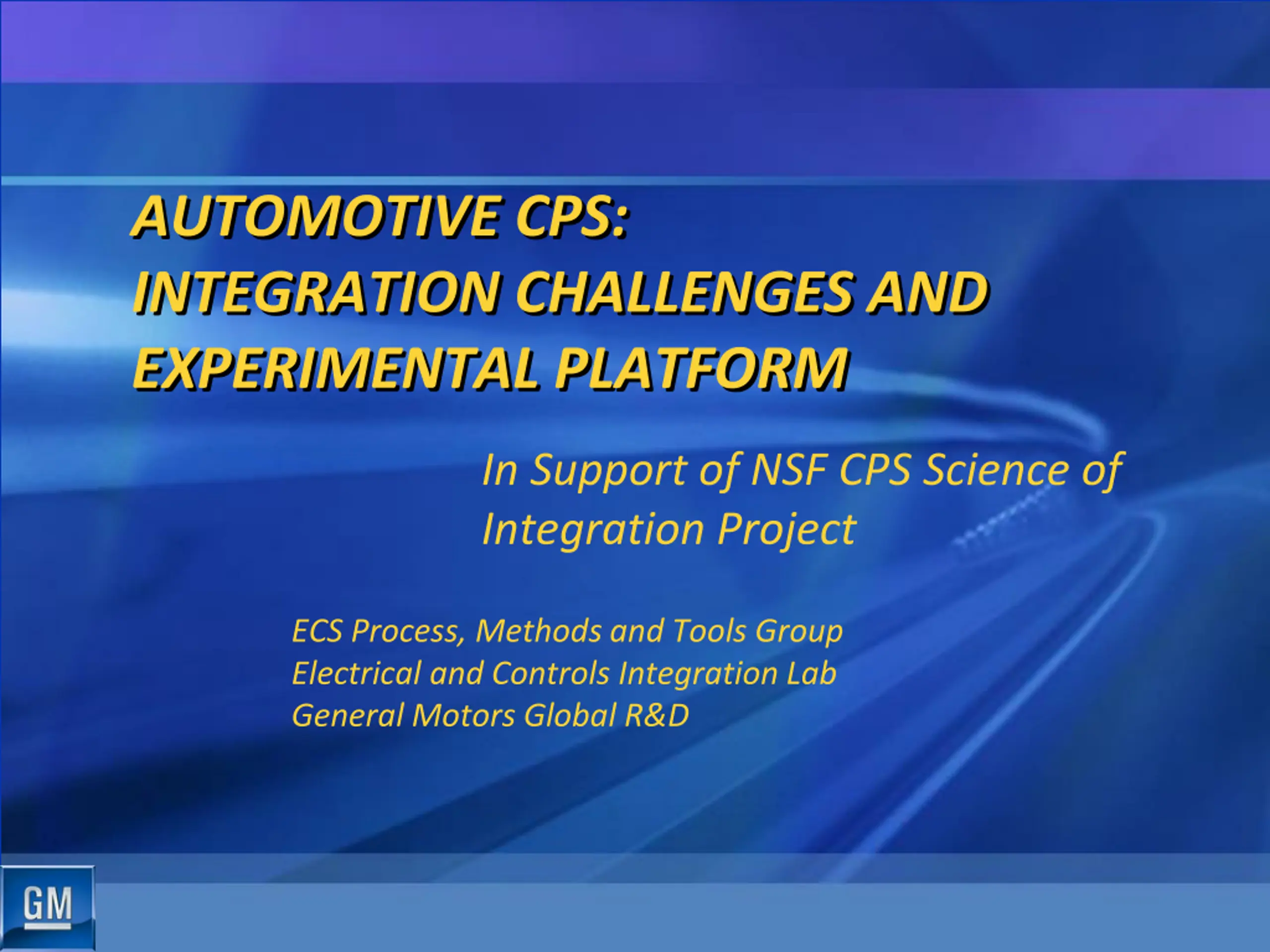 AUTOMOTIVE CPS:
INTEGRATION CHALLENGES AND EXPERIMENTAL PLATFORM

In Support of NSF CPS Science of Integration Project

ECS Process, Methods and Tools Group
Electrical and Controls Integration Lab
General Motors Global R&D

GM